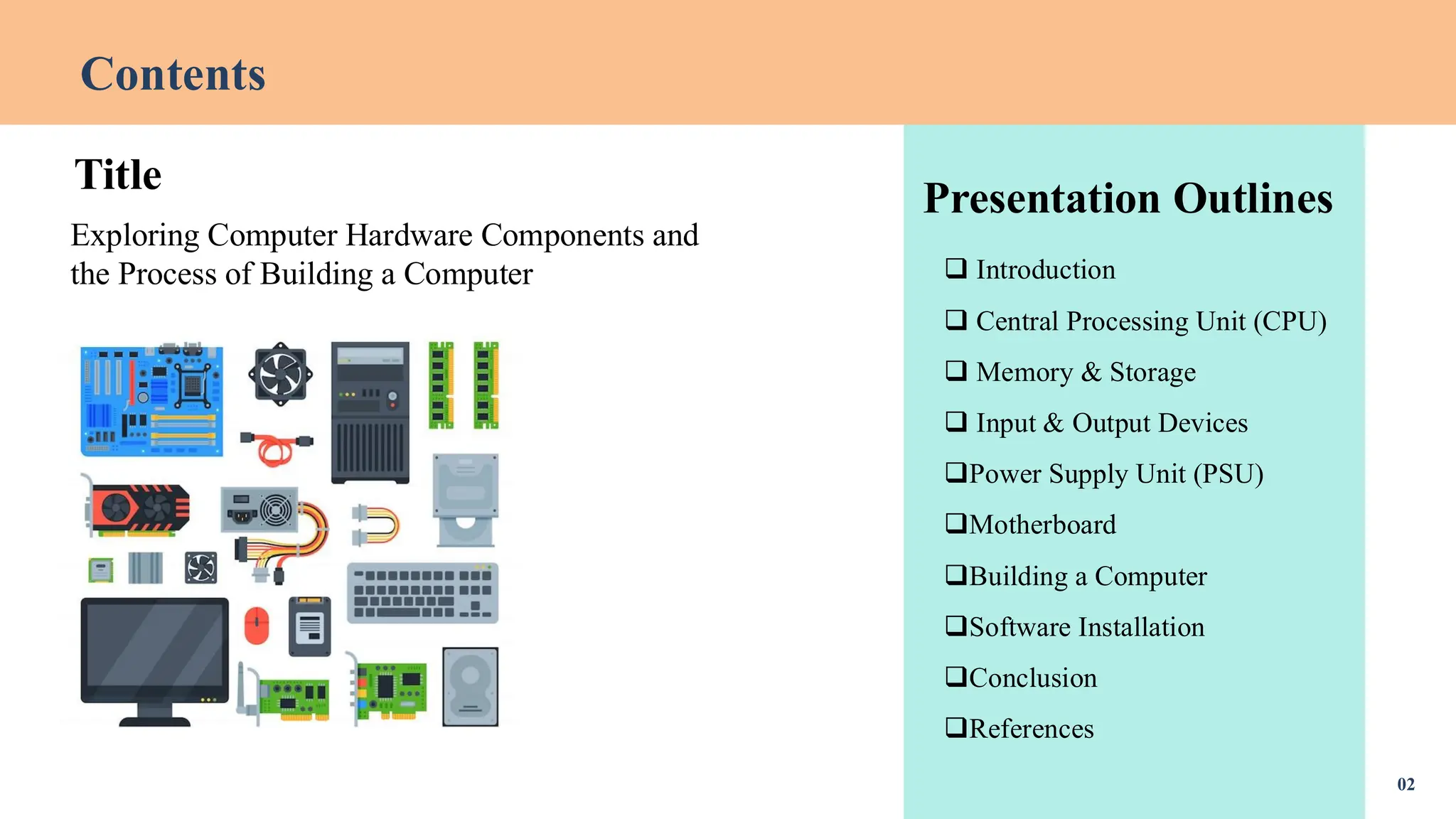 Contents

Title

Exploring Computer Hardware Components and the Process of Building a Computer

Presentation Outlines

❑ Introduction
❑ Central Processing Unit (CPU)
❑ Memory & Storage
❑ Input & Output Devices
❑Power Supply Unit (PSU)
❑Motherboard
❑Building a Computer
❑Software Installation
❑Conclusion
❑References

02